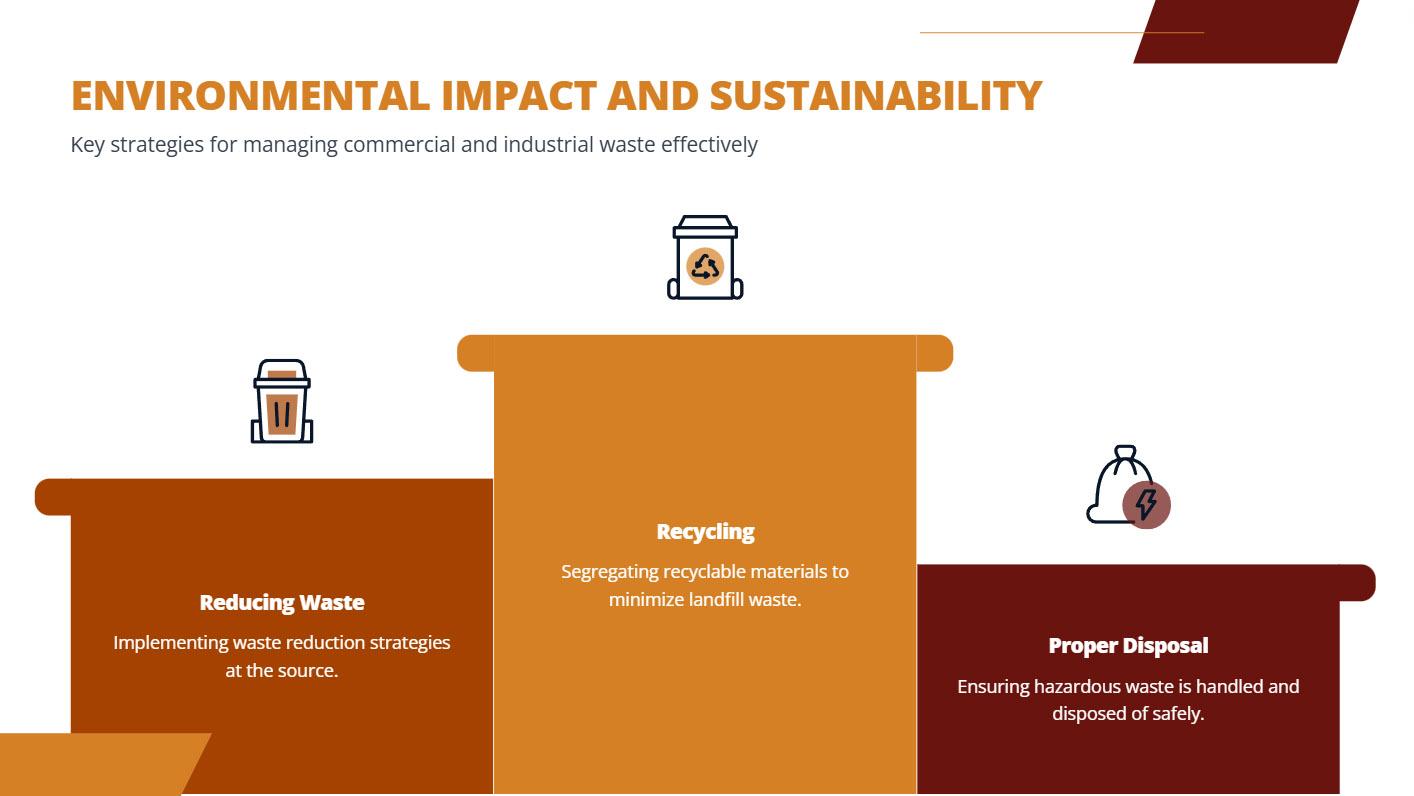 ENVIRONMENTAL IMPACT AND SUSTAINABILITY

Key strategies for managing commercial and industrial waste effectively

Reducing Waste

Implementing waste reduction strategies at the source.

Recycling

Segregating recyclable materials to minimize landfill waste.

Proper Disposal

Ensuring hazardous waste is handled and disposed of safely.